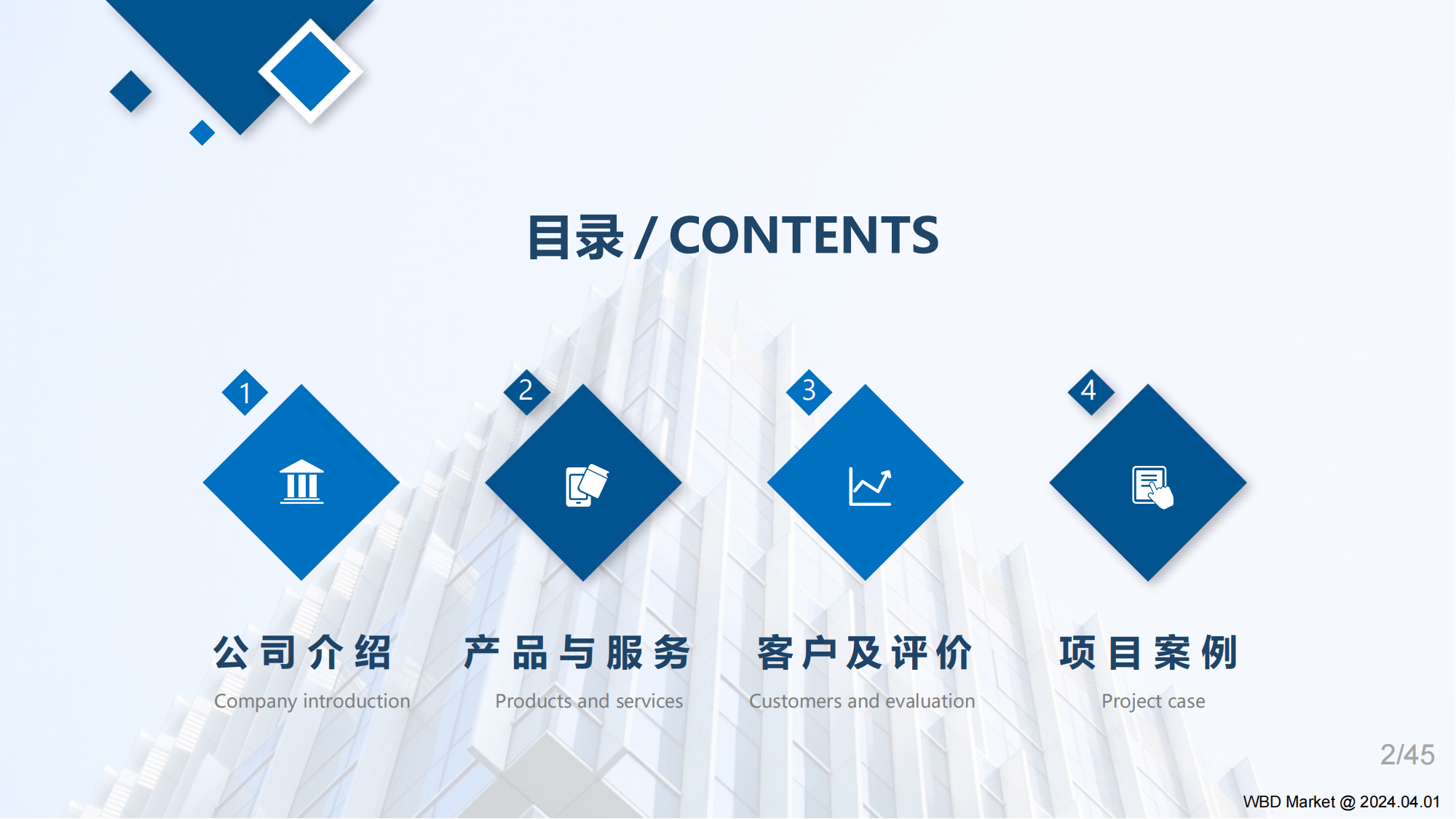 目录 / CONTENTS

1

公司介绍

Company introduction

2

产品与服务

Products and services

3

客户及评价

Customers and evaluation

4

项目案例

Project case

2/45

WBD Market @ 2024.04.01